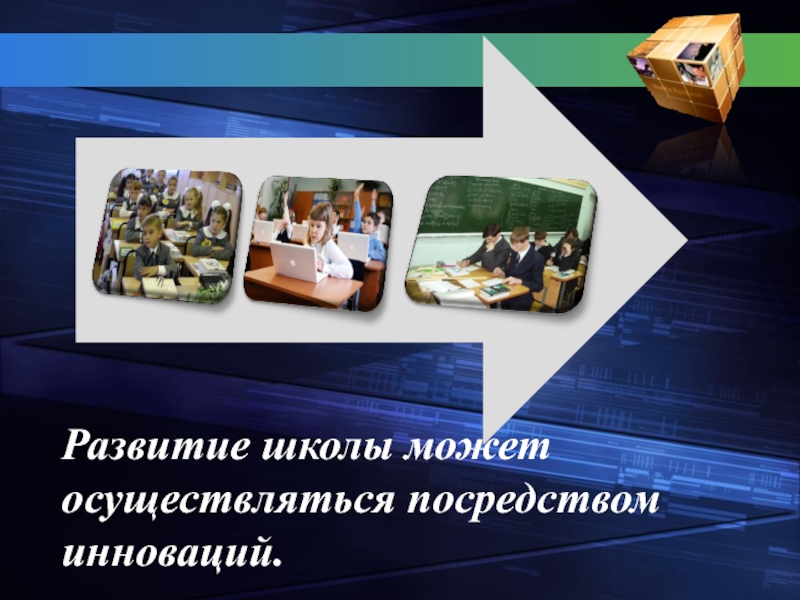 Развитие школы может осуществляться посредством инноваций.